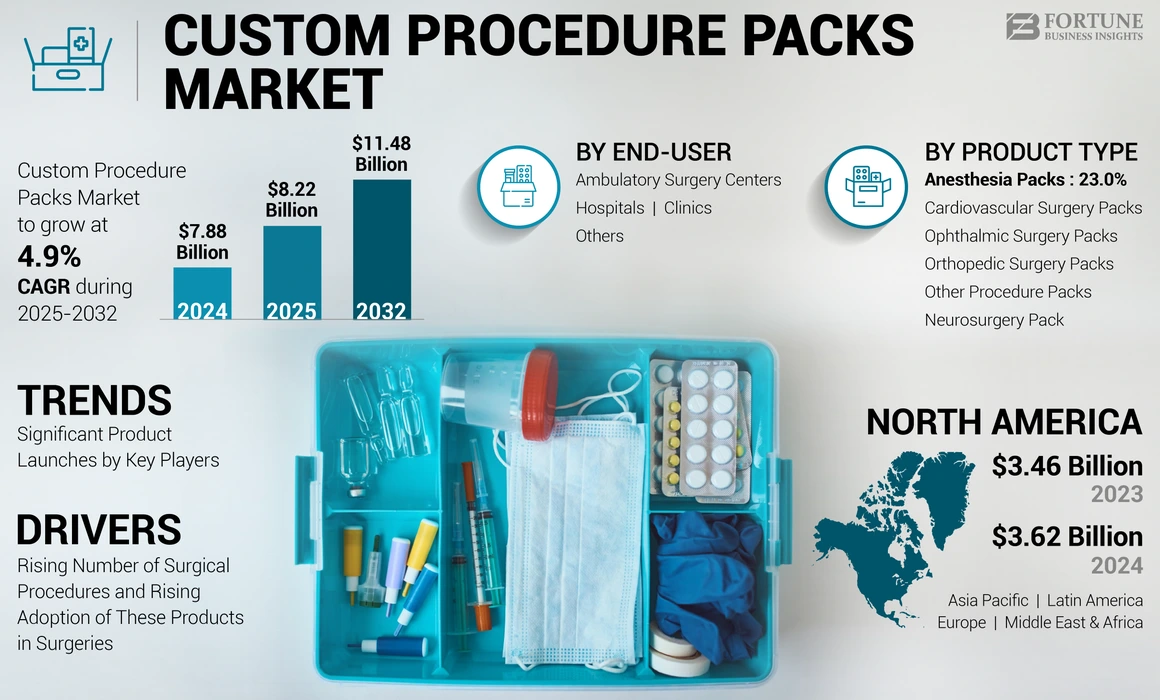 CUSTOM PROCEDURE PACKS MARKET

FORTUNE BUSINESS INSIGHTS

Custom Procedure Packs Market to grow at 4.9% CAGR during 2025-2032

$7.88 Billion
2024
$8.22 Billion
2025
$11.48 Billion
2032

BY END-USER
Ambulatory Surgery Centers
Hospitals | Clinics
Others

BY PRODUCT TYPE
Anesthesia Packs : 23.0%
Cardiovascular Surgery Packs
Ophthalmic Surgery Packs
Orthopedic Surgery Packs
Other Procedure Packs
Neurosurgery Pack

TRENDS
Significant Product Launches by Key Players

DRIVERS
Rising Number of Surgical Procedures and Rising Adoption of These Products in Surgeries

NORTH AMERICA
$3.46 Billion
2023
$3.62 Billion
2024

Asia Pacific | Latin America
Europe | Middle East & Africa